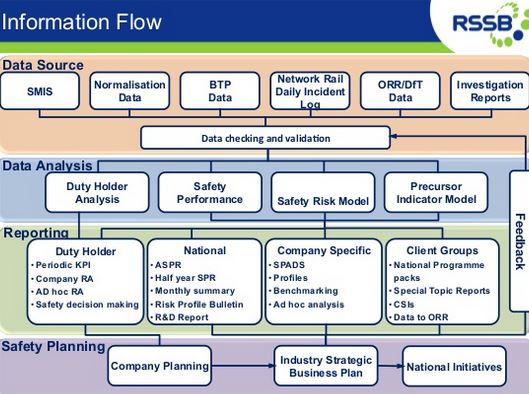 Information Flow

RSSB

Data Source

SMIS

Normalisation Data

BTP Data

Network Rail Daily Incident Log

ORR/DfT Data

Investigation Reports

Data checking and validation

Data Analysis

Duty Holder Analysis

Safety Performance

Safety Risk Model

Precursor Indicator Model

Feedback

Reporting

Duty Holder
• Periodic KPI
• Company RA
• AD hoc RA
• Safety decision making

National
• ASPR
• Half year SPR
• Monthly summary
• Risk Profile Bulletin
• R&D Report

Company Specific
• SPADS
• Profiles
• Benchmarking
• Ad hoc analysis

Client Groups
• National Programme packs
• Special Topic Reports
• CSIs
• Data to ORR

Safety Planning

Company Planning

Industry Strategic Business Plan

National Initiatives